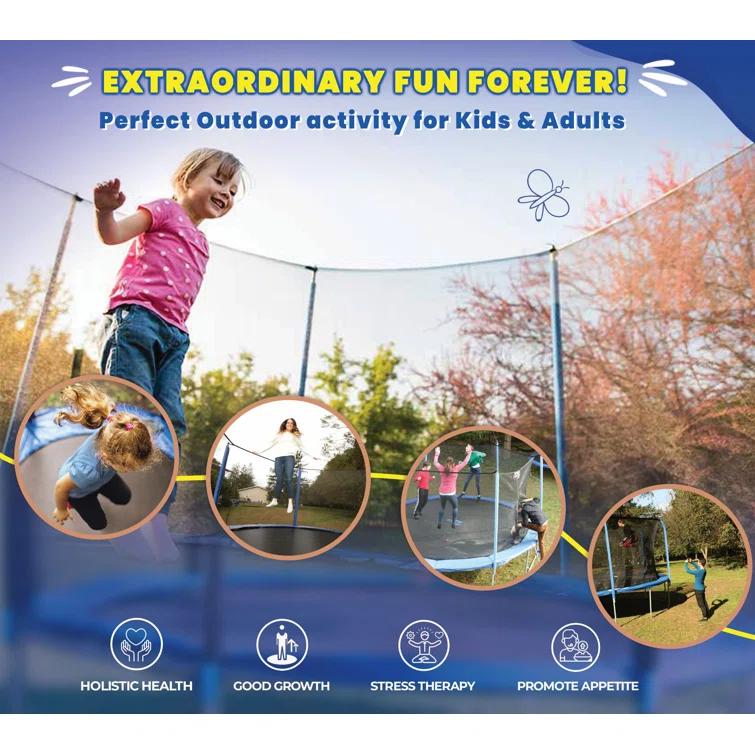 EXTRAORDINARY FUN FOREVER!
Perfect Outdoor activity for Kids & Adults

HOLISTIC HEALTH
GOOD GROWTH
STRESS THERAPY
PROMOTE APPETITE